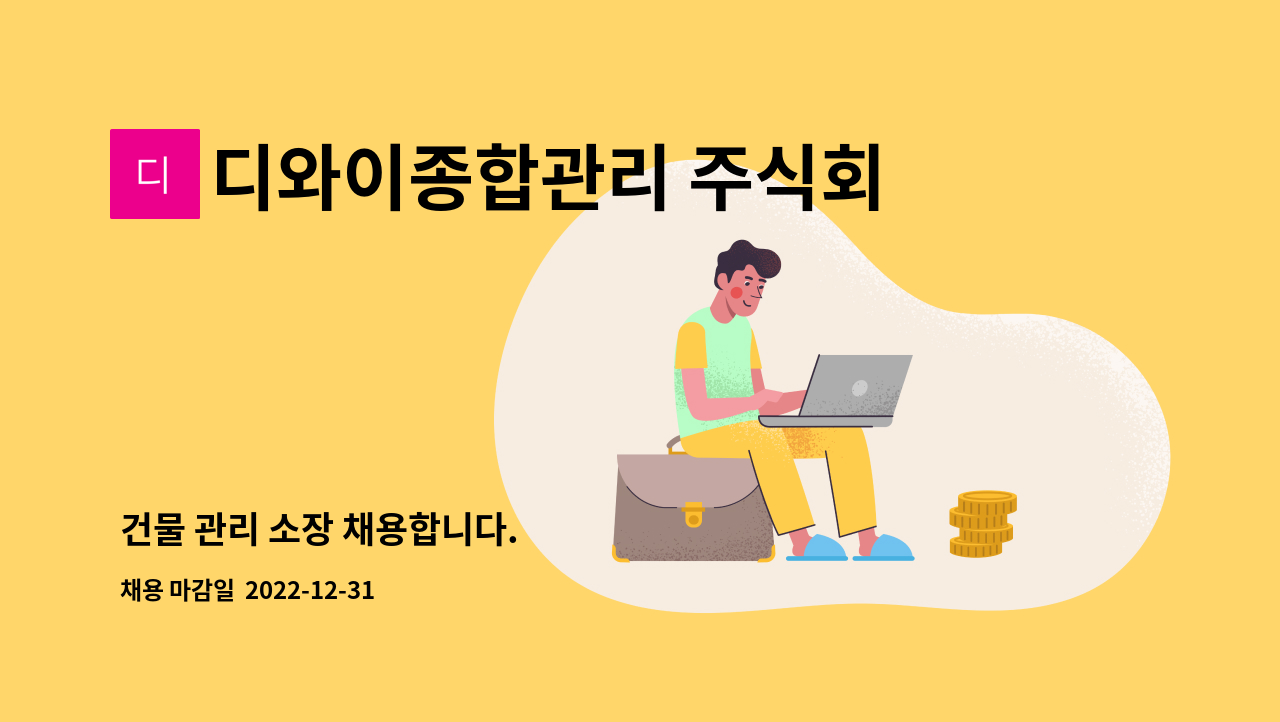 디

디와이종합관리 주식회

건물 관리 소장 채용합니다.

채용 마감일 2022-12-31